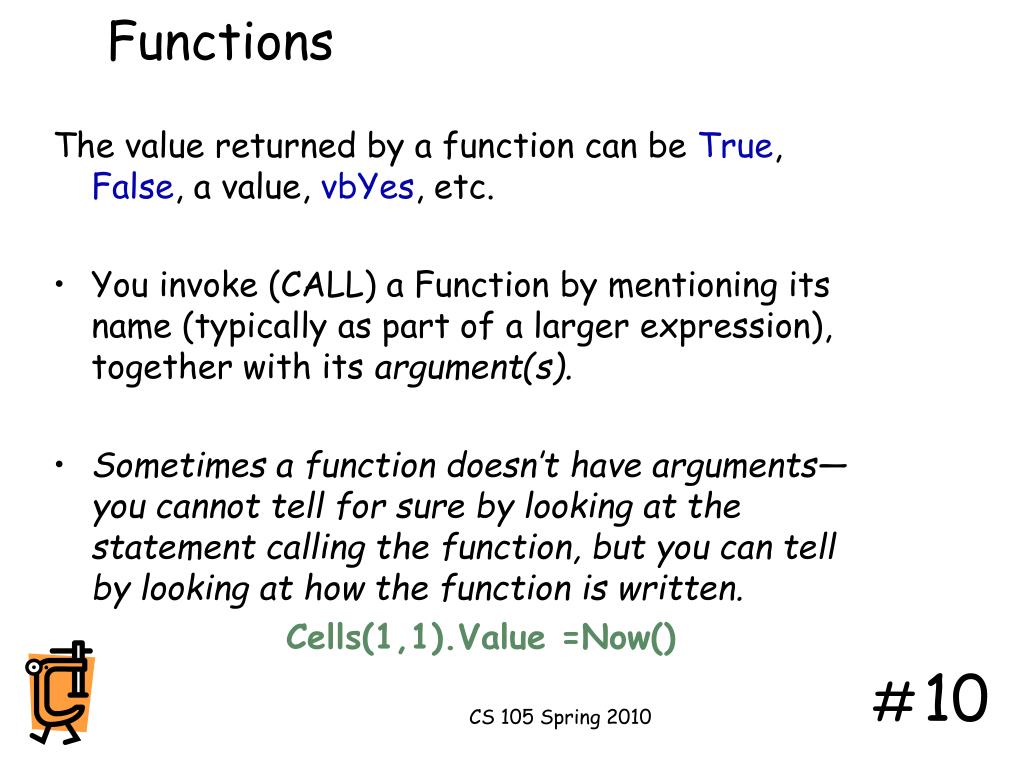 Functions

The value returned by a function can be True, False, a value, vbYes, etc.

• You invoke (CALL) a Function by mentioning its name (typically as part of a larger expression), together with its argument(s).

• Sometimes a function doesn't have arguments—you cannot tell for sure by looking at the statement calling the function, but you can tell by looking at how the function is written.

Cells(1,1).Value =Now()

CS 105 Spring 2010

#10